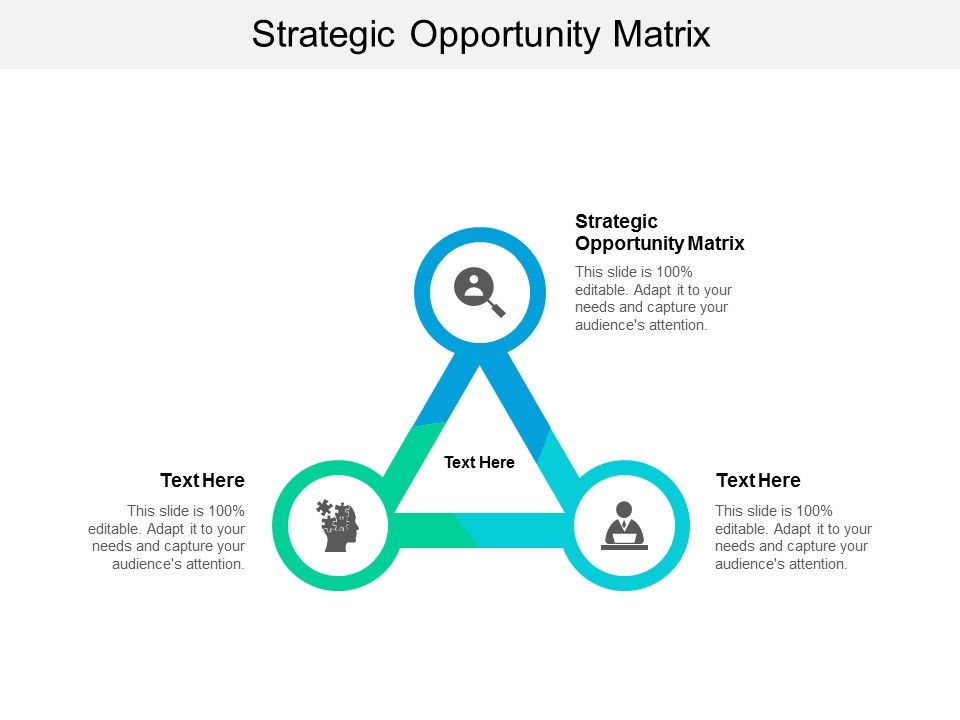 Strategic Opportunity Matrix

Strategic Opportunity Matrix

This slide is 100% editable. Adapt it to your needs and capture your audience's attention.

Text Here

Text Here

This slide is 100% editable. Adapt it to your needs and capture your audience's attention.

Text Here

This slide is 100% editable. Adapt it to your needs and capture your audience's attention.